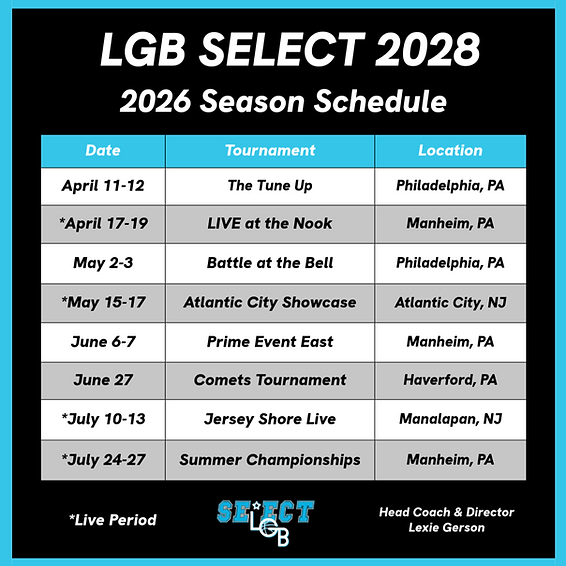 LGB SELECT 2028

2026 Season Schedule

| Date | Tournament | Location |
|---|---|---|
| April 11-12 | The Tune Up | Philadelphia, PA |
| *April 17-19 | LIVE at the Nook | Manheim, PA |
| May 2-3 | Battle at the Bell | Philadelphia, PA |
| *May 15-17 | Atlantic City Showcase | Atlantic City, NJ |
| June 6-7 | Prime Event East | Manheim, PA |
| June 27 | Comets Tournament | Haverford, PA |
| *July 10-13 | Jersey Shore Live | Manalapan, NJ |
| *July 24-27 | Summer Championships | Manheim, PA |

*Live Period

SELECT LGB

Head Coach & Director
Lexie Gerson